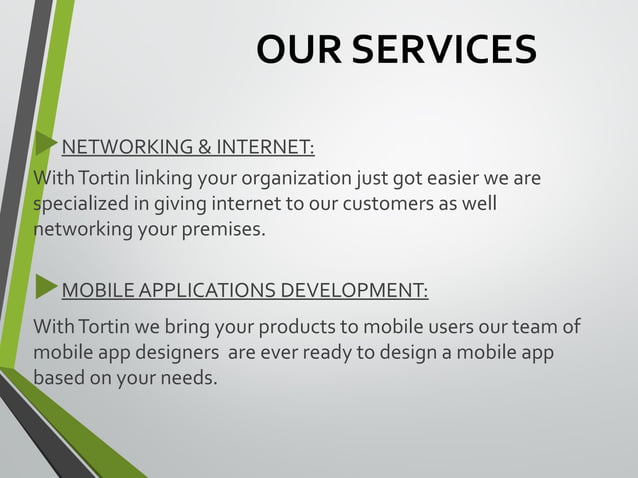 OUR SERVICES

NETWORKING & INTERNET:

With Tortin linking your organization just got easier we are specialized in giving internet to our customers as well networking your premises.

MOBILE APPLICATIONS DEVELOPMENT:

With Tortin we bring your products to mobile users our team of mobile app designers are ever ready to design a mobile app based on your needs.